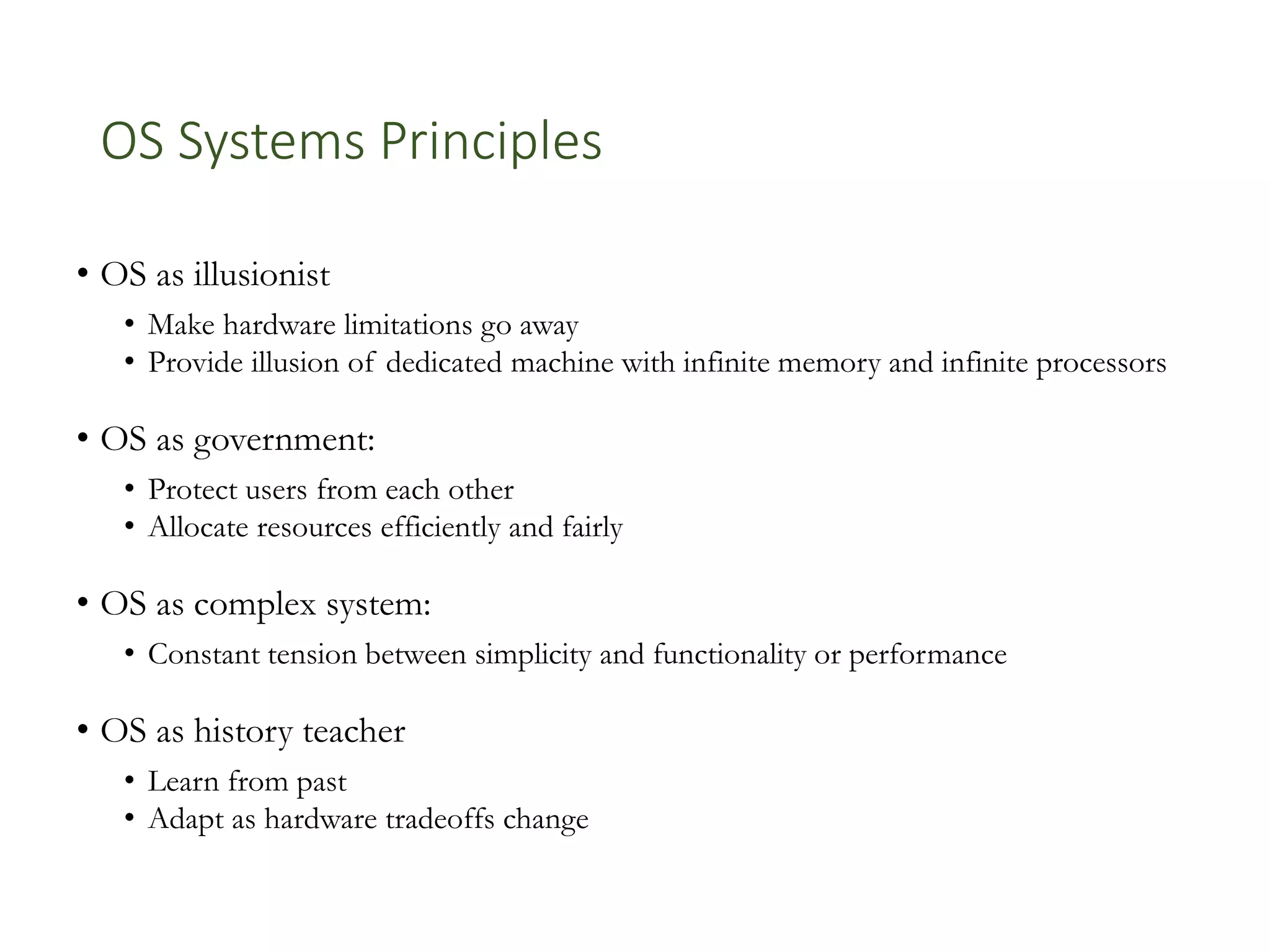 OS Systems Principles

• OS as illusionist
  • Make hardware limitations go away
  • Provide illusion of dedicated machine with infinite memory and infinite processors

• OS as government:
  • Protect users from each other
  • Allocate resources efficiently and fairly

• OS as complex system:
  • Constant tension between simplicity and functionality or performance

• OS as history teacher
  • Learn from past
  • Adapt as hardware tradeoffs change